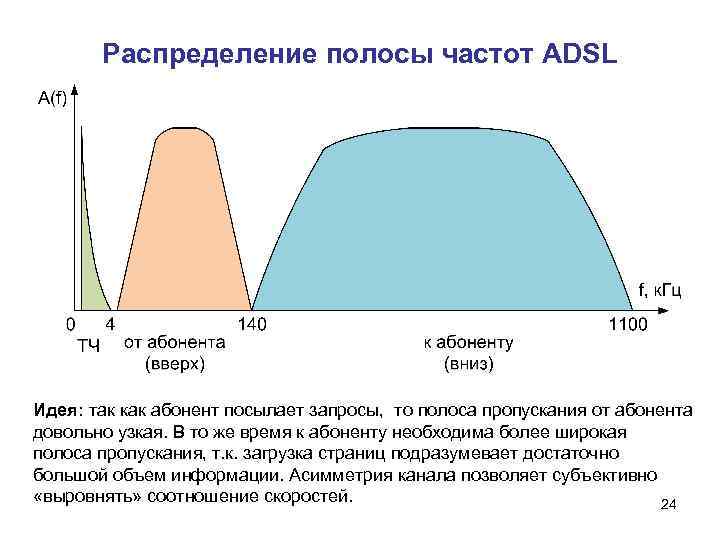 Распределение полосы частот ADSL

A(f)

f, кГц

0 4 140 1100

ТЧ

от абонента (вверх)

к абоненту (вниз)

Идея: так как абонент посылает запросы, то полоса пропускания от абонента довольно узкая. В то же время к абоненту необходима более широкая полоса пропускания, т.к. загрузка страниц подразумевает достаточно большой объем информации. Асимметрия канала позволяет субъективно «выровнять» соотношение скоростей.

24